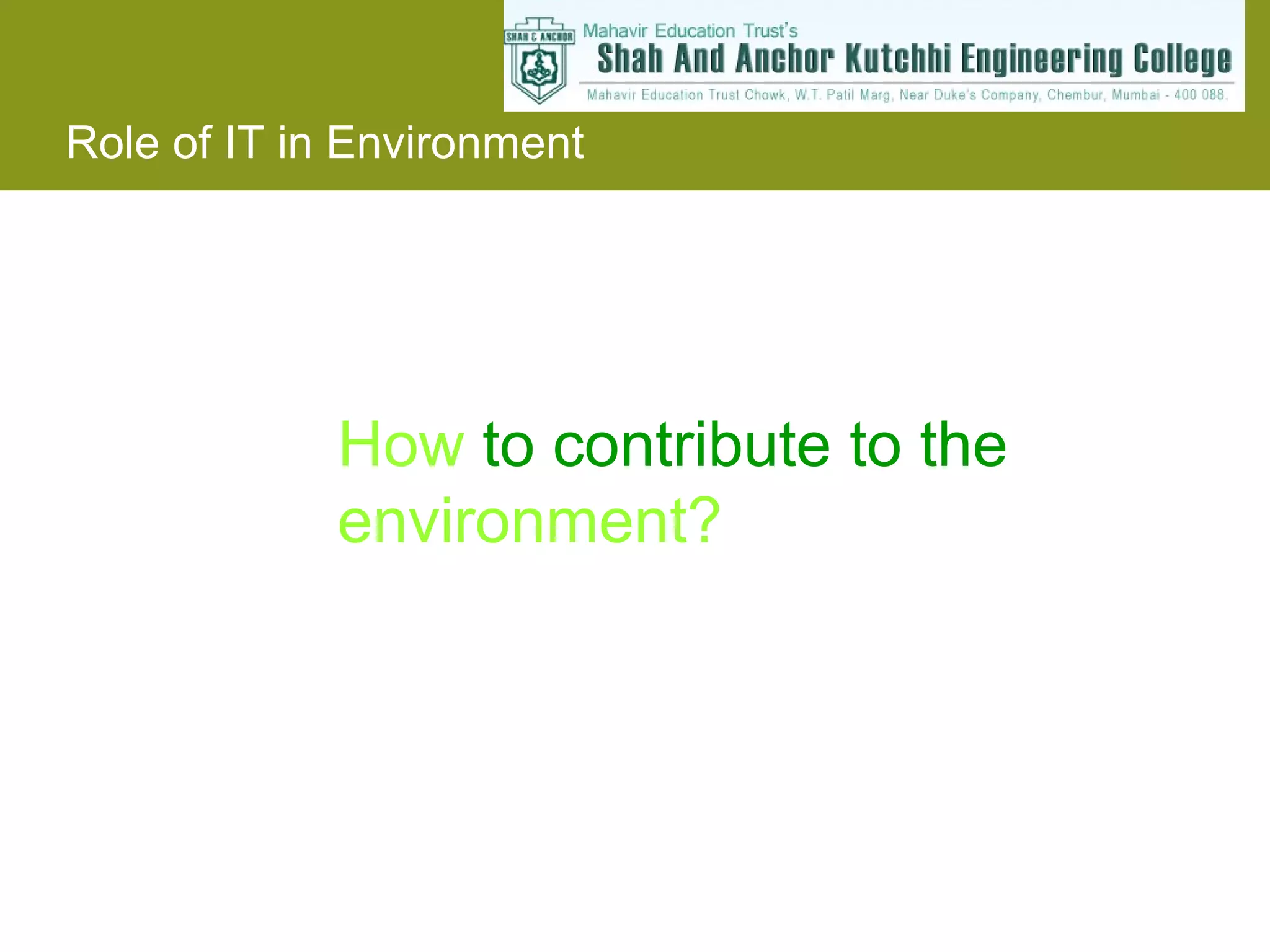 SHAH & ANCHOR

Mahavir Education Trust's
Shah And Anchor Kutchhi Engineering College
Mahavir Education Trust Chowk, W.T. Patil Marg, Near Duke's Company, Chembur, Mumbai - 400 088.

Role of IT in Environment

How to contribute to the environment?